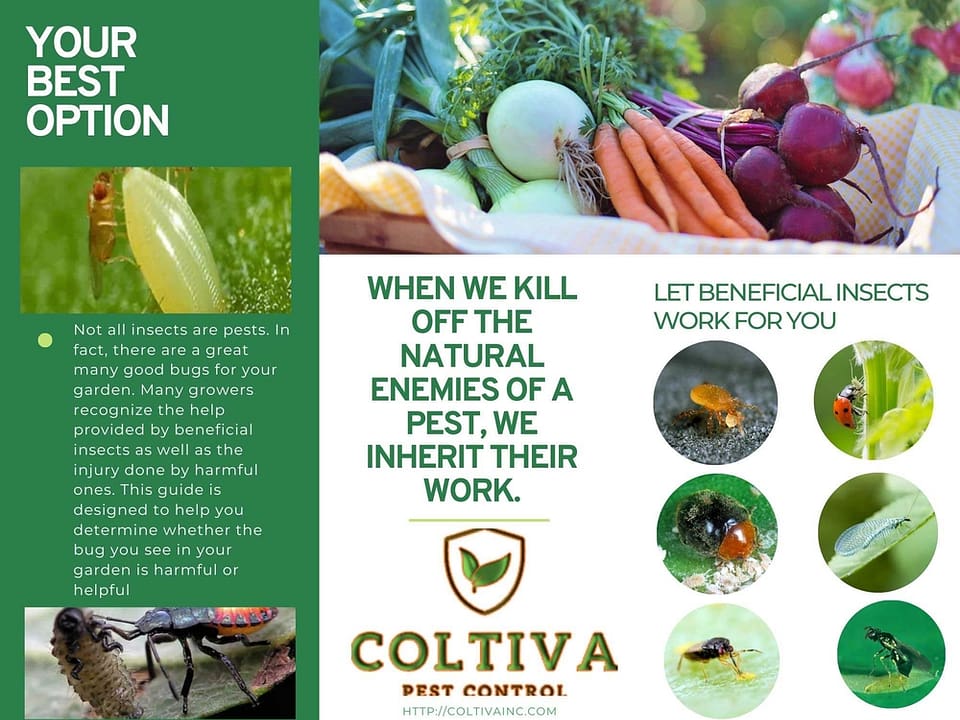 YOUR BEST OPTION

Not all insects are pests. In fact, there are a great many good bugs for your garden. Many growers recognize the help provided by beneficial insects as well as the injury done by harmful ones. This guide is designed to help you determine whether the bug you see in your garden is harmful or helpful

WHEN WE KILL OFF THE NATURAL ENEMIES OF A PEST, WE INHERIT THEIR WORK.

COLTIVA
PEST CONTROL
HTTP://COLTIVAINC.COM

LET BENEFICIAL INSECTS WORK FOR YOU